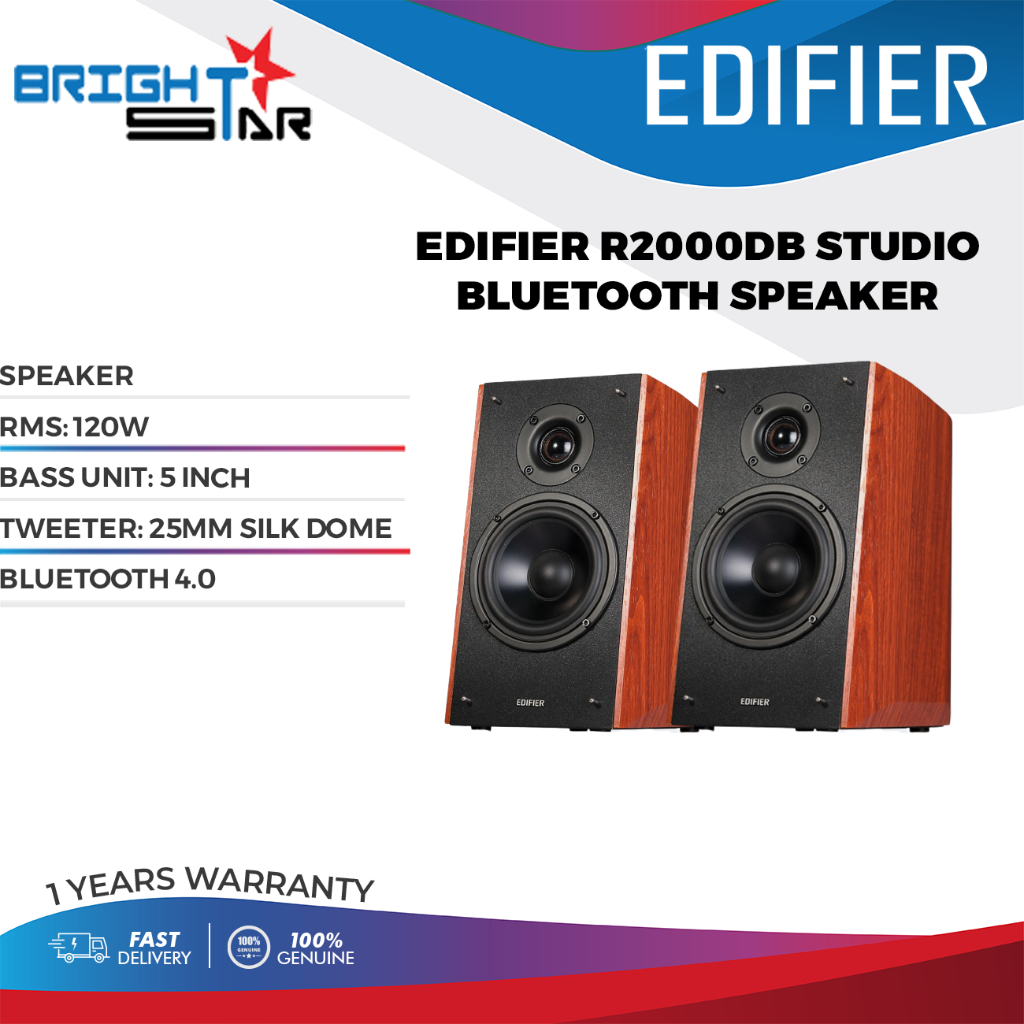 BRIGHT STAR

EDIFIER

EDIFIER R2000DB STUDIO BLUETOOTH SPEAKER

SPEAKER

RMS: 120W

BASS UNIT: 5 INCH

TWEETER: 25MM SILK DOME

BLUETOOTH 4.0

EDIFIER

EDIFIER

1 YEARS WARRANTY

FAST DELIVERY

100% GENUINE

100% GENUINE